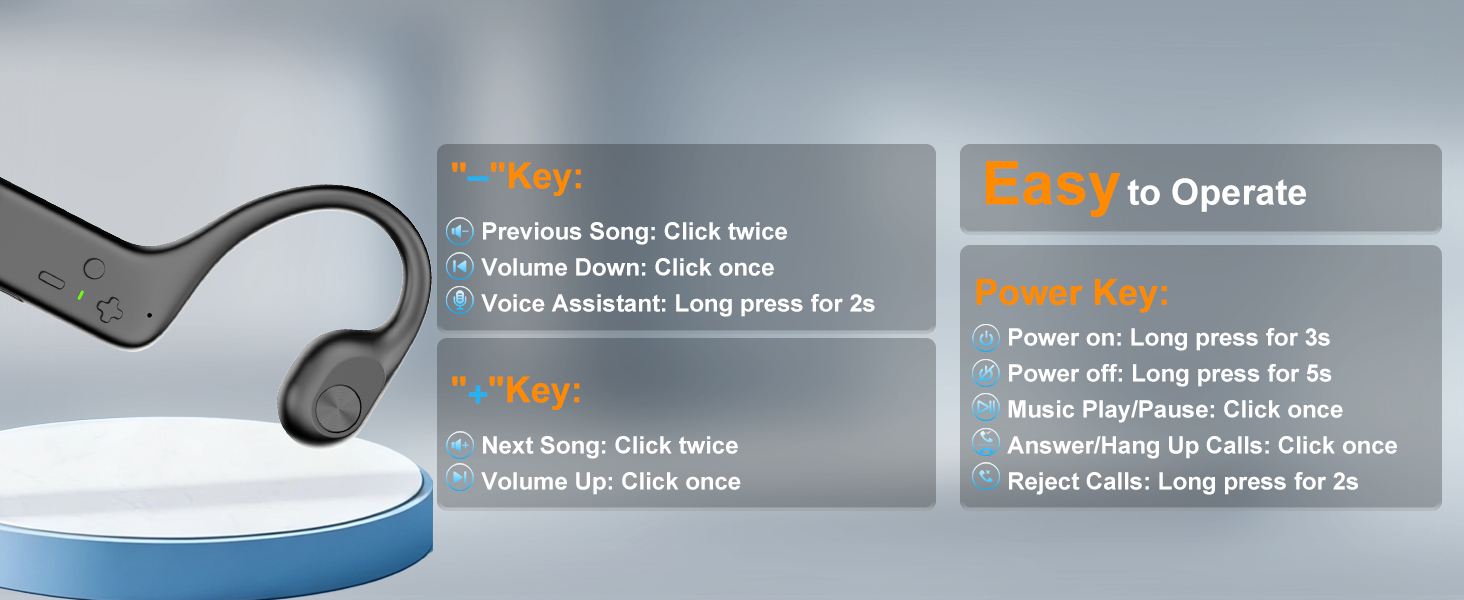 "–"Key:

Previous Song: Click twice
Volume Down: Click once
Voice Assistant: Long press for 2s

"+"Key:

Next Song: Click twice
Volume Up: Click once

Easy to Operate

Power Key:

Power on: Long press for 3s
Power off: Long press for 5s
Music Play/Pause: Click once
Answer/Hang Up Calls: Click once
Reject Calls: Long press for 2s